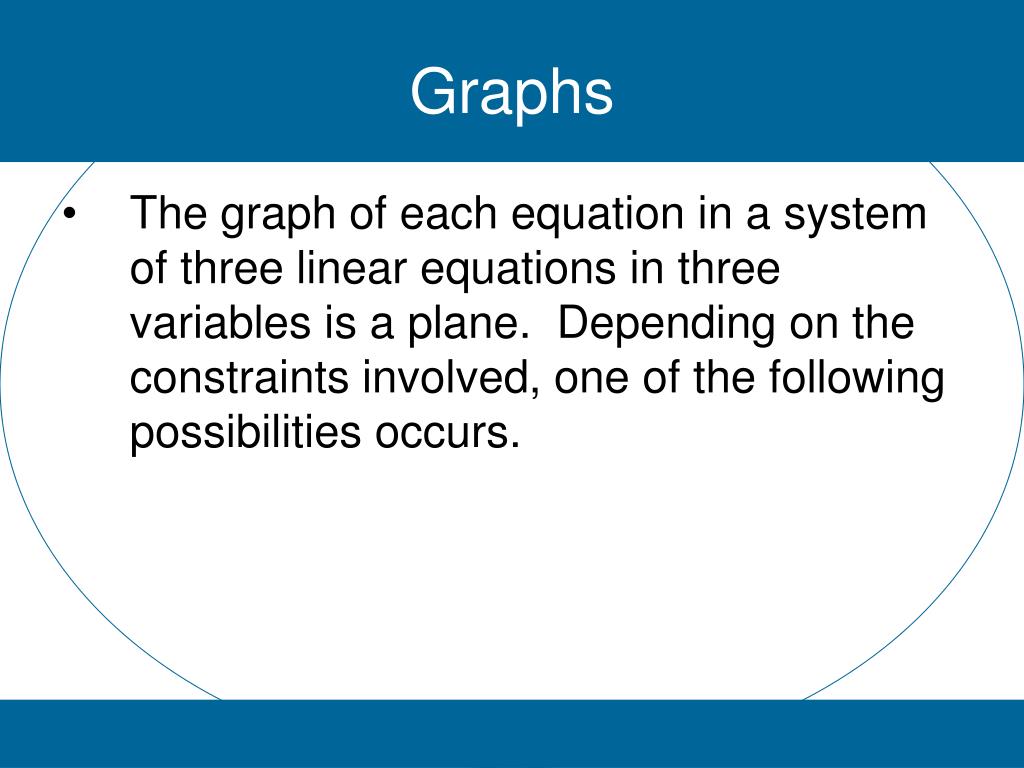 Graphs

• The graph of each equation in a system of three linear equations in three variables is a plane. Depending on the constraints involved, one of the following possibilities occurs.